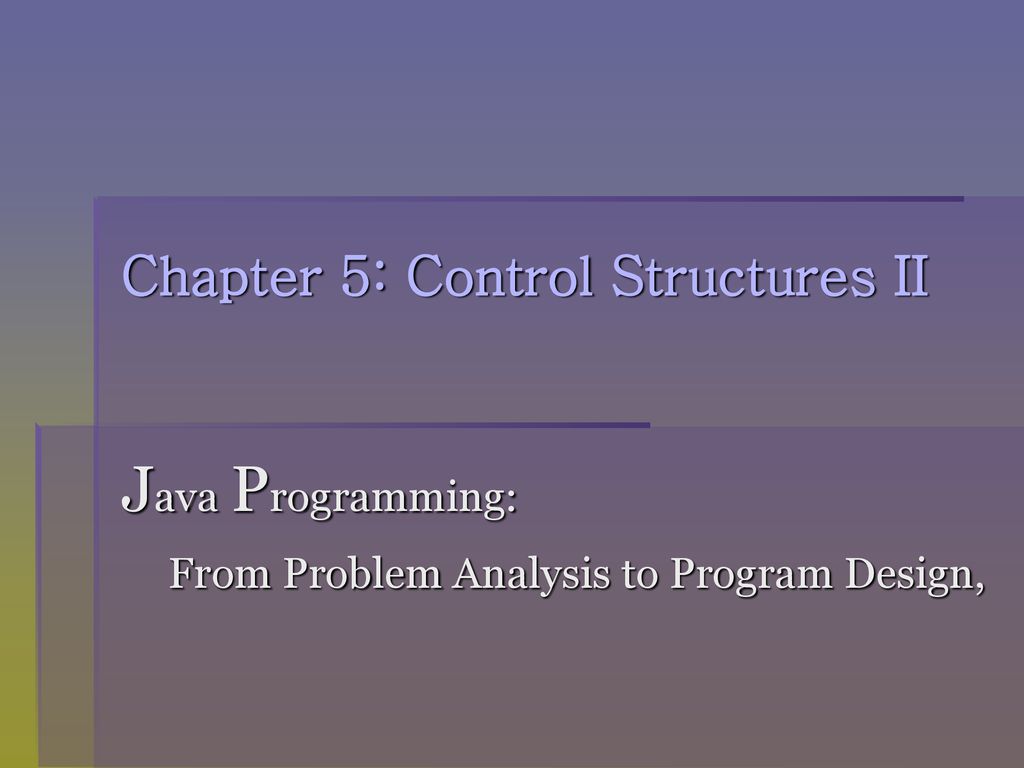 Chapter 5: Control Structures II

Java Programming:

From Problem Analysis to Program Design,